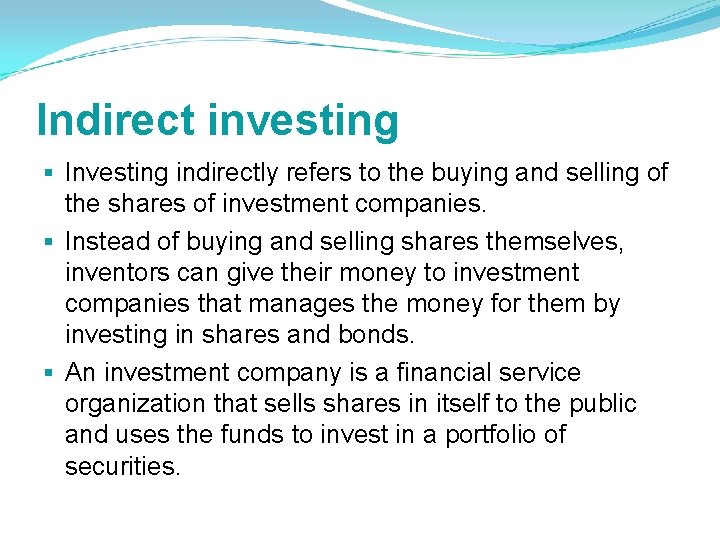 Indirect investing

▪ Investing indirectly refers to the buying and selling of the shares of investment companies.

▪ Instead of buying and selling shares themselves, inventors can give their money to investment companies that manages the money for them by investing in shares and bonds.

▪ An investment company is a financial service organization that sells shares in itself to the public and uses the funds to invest in a portfolio of securities.